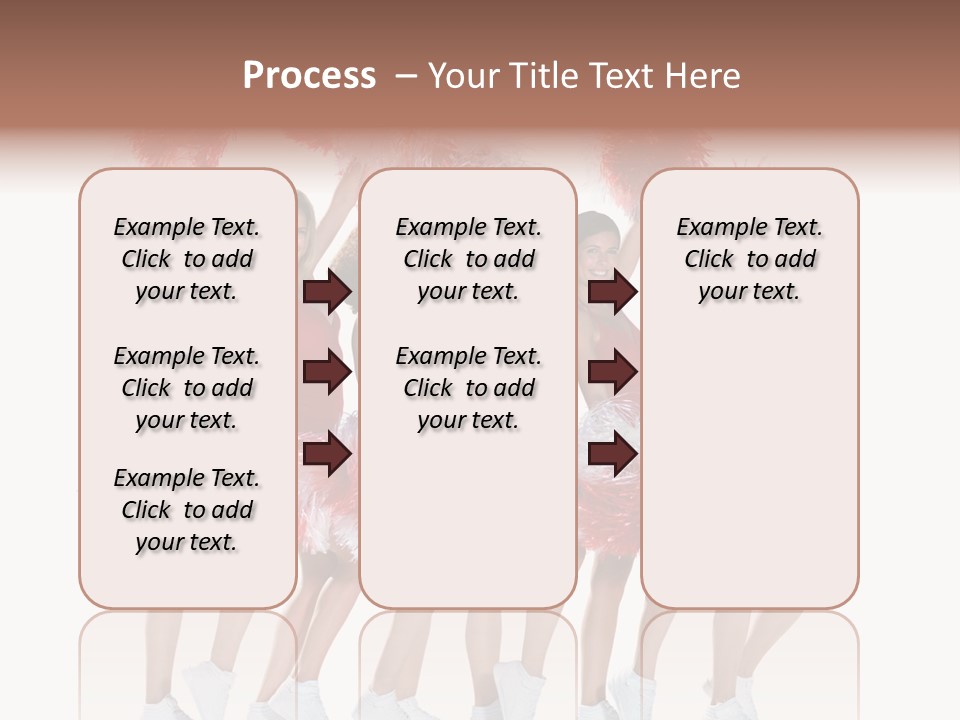 Process – Your Title Text Here

Example Text. Click to add your text.

Example Text. Click to add your text.

Example Text. Click to add your text.

Example Text. Click to add your text.

Example Text. Click to add your text.

Example Text. Click to add your text.